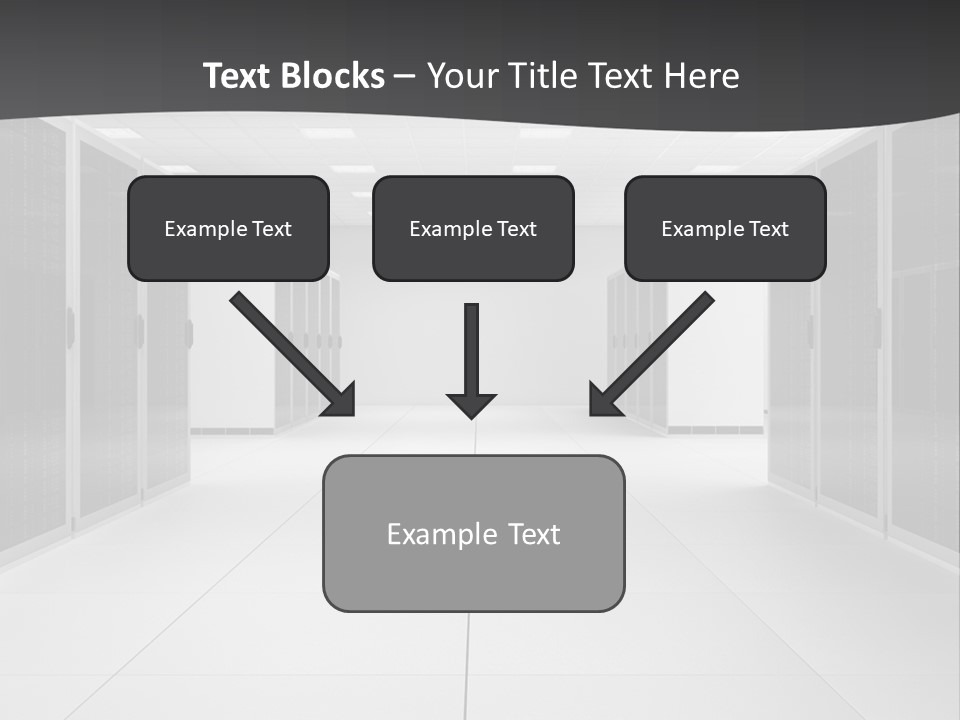 Text Blocks – Your Title Text Here

Example Text

Example Text

Example Text

Example Text